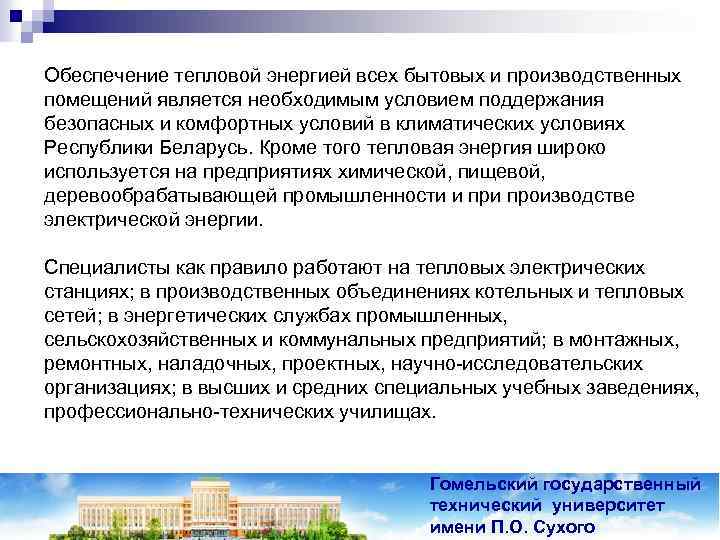 Обеспечение тепловой энергией всех бытовых и производственных помещений является необходимым условием поддержания безопасных и комфортных условий в климатических условиях Республики Беларусь. Кроме того тепловая энергия широко используется на предприятиях химической, пищевой, деревообрабатывающей промышленности и при производстве электрической энергии.

Специалисты как правило работают на тепловых электрических станциях; в производственных объединениях котельных и тепловых сетей; в энергетических службах промышленных, сельскохозяйственных и коммунальных предприятий; в монтажных, ремонтных, наладочных, проектных, научно-исследовательских организациях; в высших и средних специальных учебных заведениях, профессионально-технических училищах.

Гомельский государственный технический университет имени П.О. Сухого